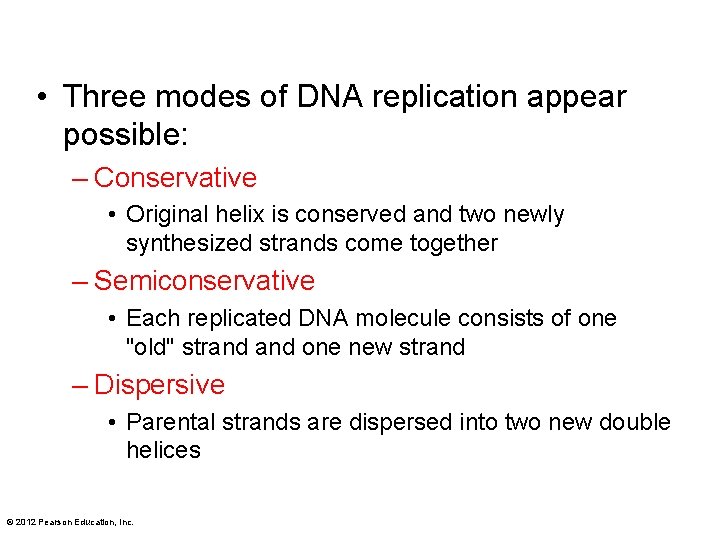 • Three modes of DNA replication appear possible:

– Conservative

• Original helix is conserved and two newly synthesized strands come together

– Semiconservative

• Each replicated DNA molecule consists of one "old" strand and one new strand

– Dispersive

• Parental strands are dispersed into two new double helices

© 2012 Pearson Education, Inc.